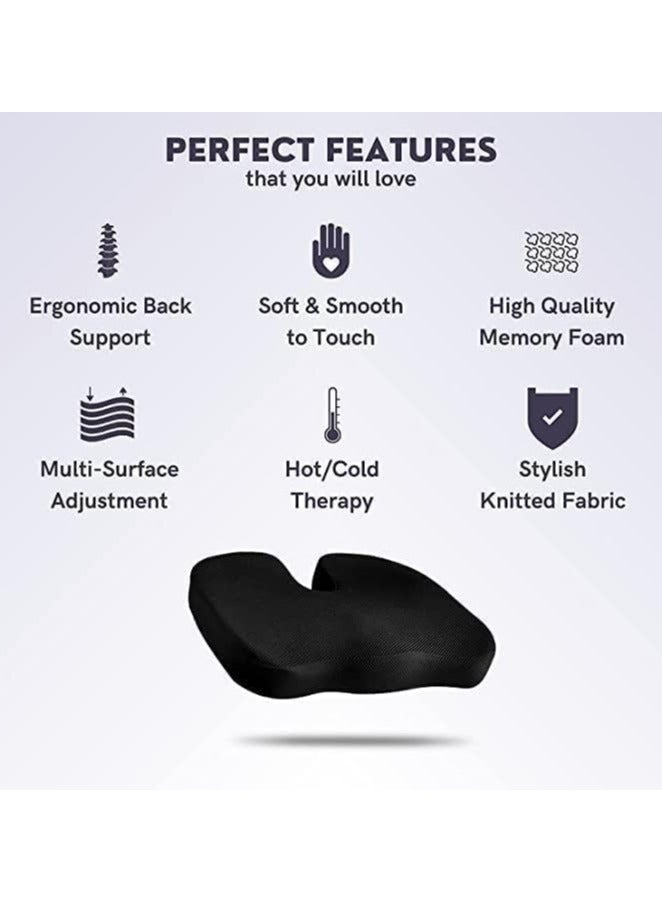 PERFECT FEATURES
that you will love

Ergonomic Back Support

Soft & Smooth to Touch

High Quality Memory Foam

Multi-Surface Adjustment

Hot/Cold Therapy

Stylish Knitted Fabric